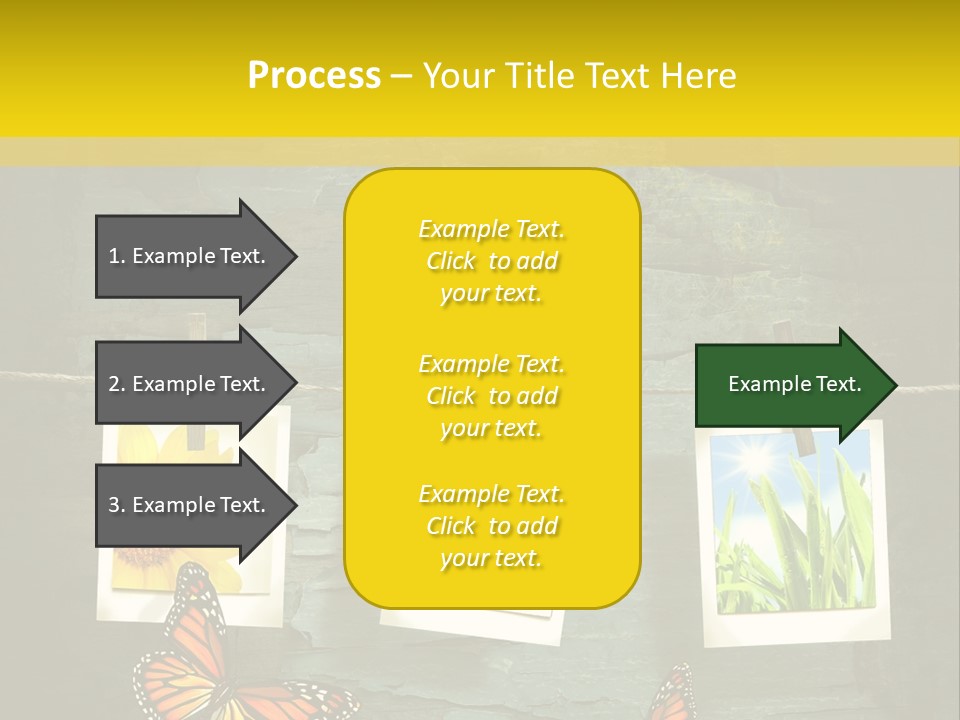 Process – Your Title Text Here

1. Example Text.

2. Example Text.

3. Example Text.

Example Text. Click to add your text.

Example Text. Click to add your text.

Example Text. Click to add your text.

Example Text.